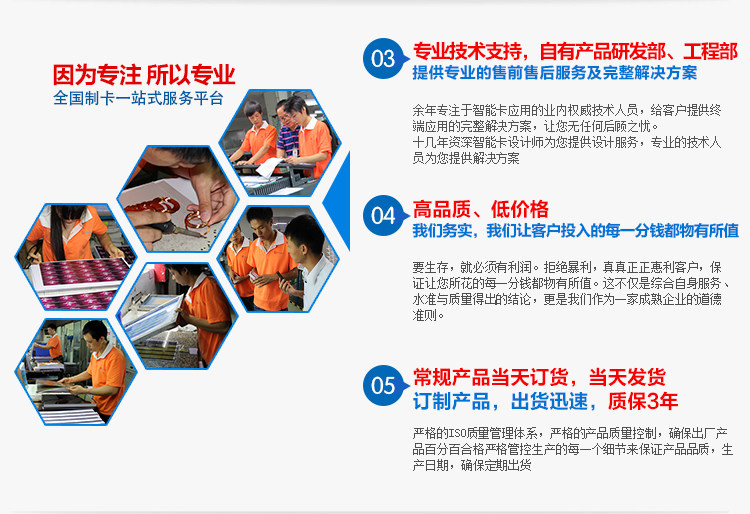 因为专注 所以专业
全国制卡一站式服务平台

03
专业技术支持，自有产品研发部、工程部
提供专业的售前售后服务及完整解决方案

余年专注于智能卡应用的业内权威技术人员，给客户提供终端应用的完整解决方案，让您无任何后顾之忧。
十几年资深智能卡设计师为您提供设计服务，专业的技术人员为您提供解决方案

04
高品质、低价格
我们务实，我们让客户投入的每一分钱都物有所值

要生存，就必须有利润。拒绝暴利，真真正正惠利客户，保证让您所花的每一分钱都物有所值。这不仅是综合自身服务、水准与质量得出的结论，更是我们作为一家成熟企业的道德准则。

05
常规产品当天订货，当天发货
订制产品，出货迅速，质保3年

严格的ISO质量管理体系，严格的产品质量控制，确保出厂产品百分百合格严格管控生产的每一个细节来保证产品品质，生产日期，确保定期出货